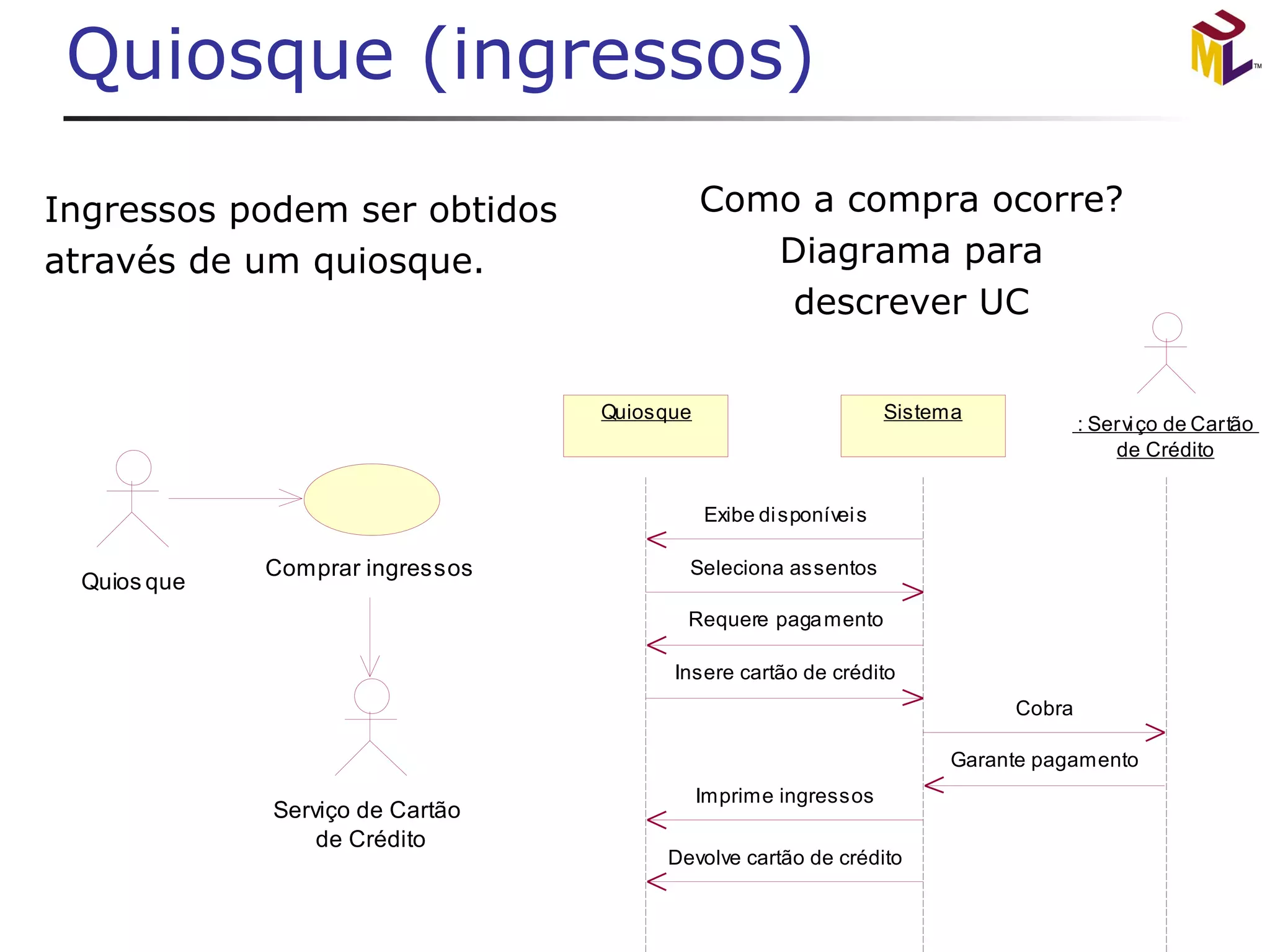 Quiosque (ingressos)

UML™

Ingressos podem ser obtidos através de um quiosque.

Como a compra ocorre? Diagrama para descrever UC

Quiosque

Comprar ingressos

Serviço de Cartão de Crédito

Quiosque

Sistema

: Serviço de Cartão de Crédito

Exibe disponíveis

Seleciona assentos

Requere pagamento

Insere cartão de crédito

Cobra

Garante pagamento

Imprime ingressos

Devolve cartão de crédito